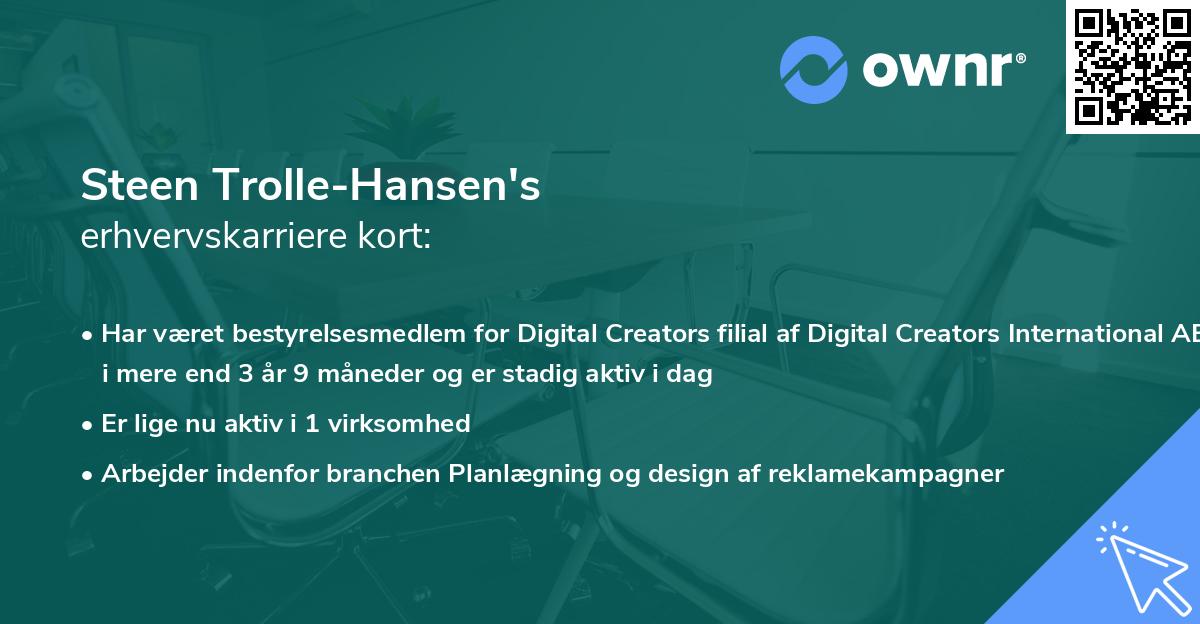 ownr®

Steen Trolle-Hansen's
erhvervskarriere kort:

• Har været bestyrelsesmedlem for Digital Creators filial af Digital Creators International AB i mere end 3 år 9 måneder og er stadig aktiv i dag

• Er lige nu aktiv i 1 virksomhed

• Arbejder indenfor branchen Planlægning og design af reklamekampagner